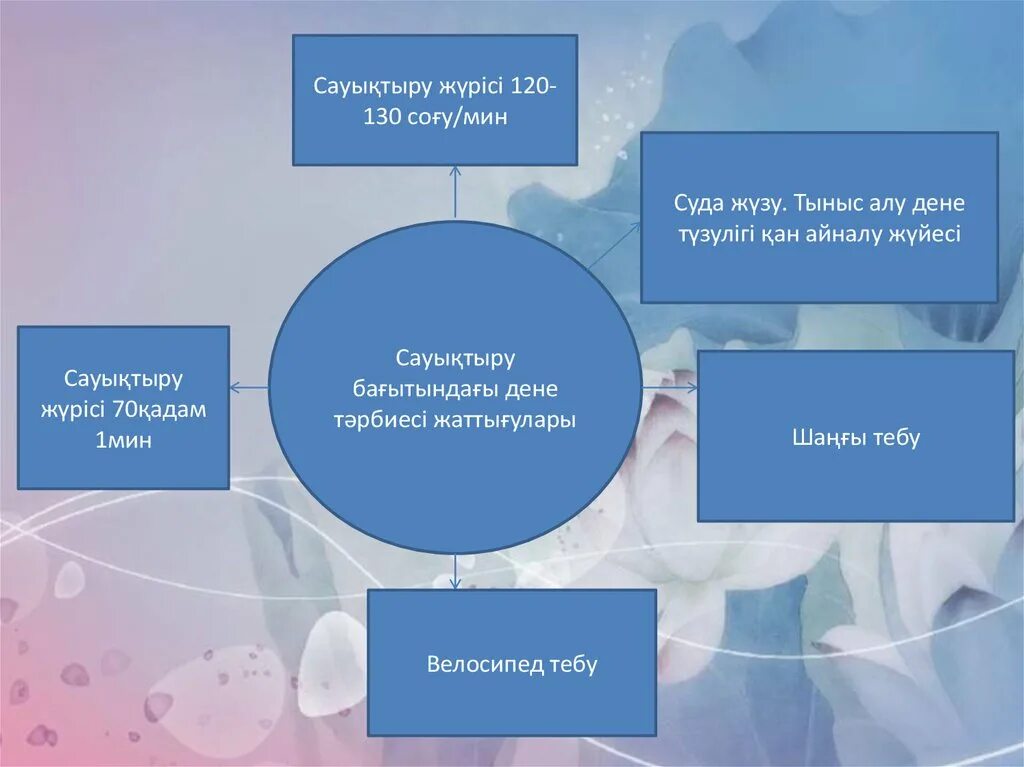 Сауықтыру жүрісі 120-130 соғу/мин

Суда жүзу. Тыныс алу дене түзулігі қан айналу жүйесі

Сауықтыру жүрісі 70қадам 1мин

Сауықтыру бағытындағы дене тәрбиесі жаттығулары

Шаңғы тебу

Велосипед тебу